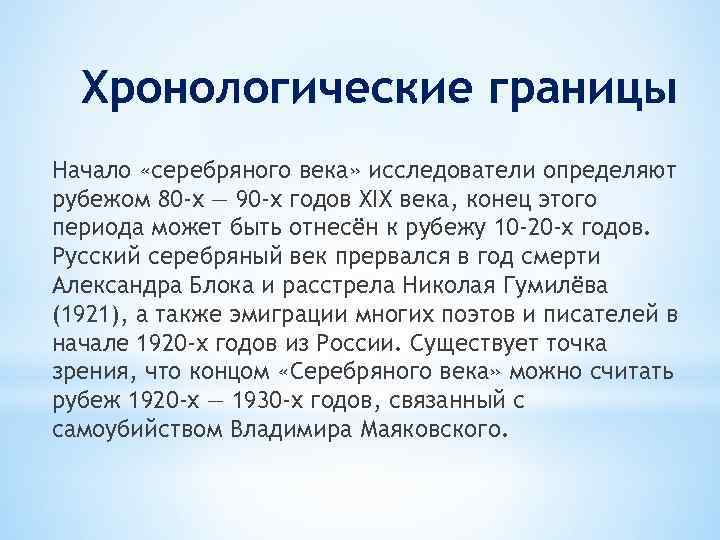 Хронологические границы

Начало «серебряного века» исследователи определяют рубежом 80-х — 90-х годов XIX века, конец этого периода может быть отнесён к рубежу 10-20-х годов. Русский серебряный век прервался в год смерти Александра Блока и расстрела Николая Гумилёва (1921), а также эмиграции многих поэтов и писателей в начале 1920-х годов из России. Существует точка зрения, что концом «Серебряного века» можно считать рубеж 1920-х — 1930-х годов, связанный с самоубийством Владимира Маяковского.